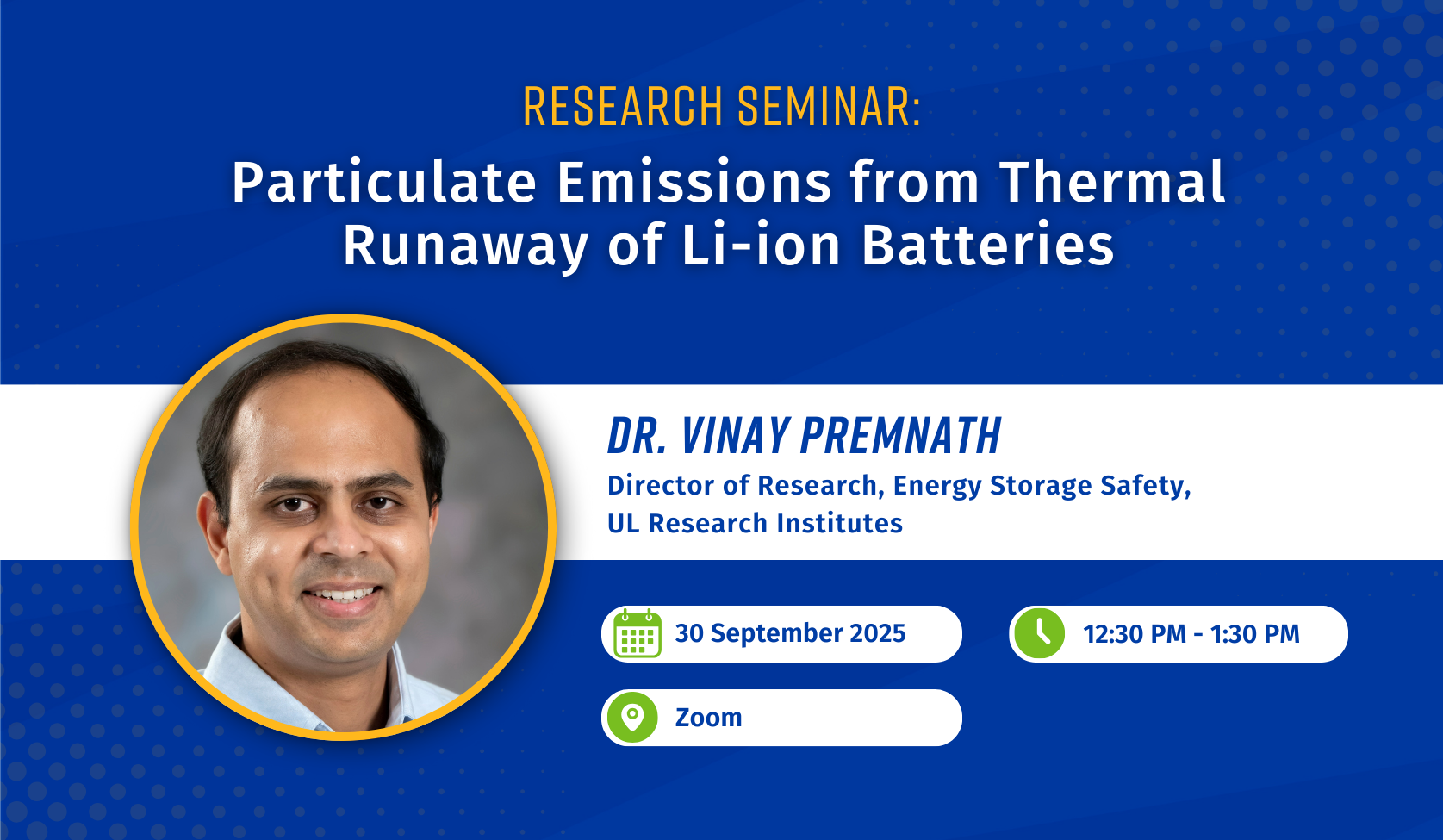 RESEARCH SEMINAR:

Particulate Emissions from Thermal Runaway of Li-ion Batteries

DR. VINAY PREMNATH

Director of Research, Energy Storage Safety, UL Research Institutes

30 September 2025

12:30 PM - 1:30 PM

Zoom